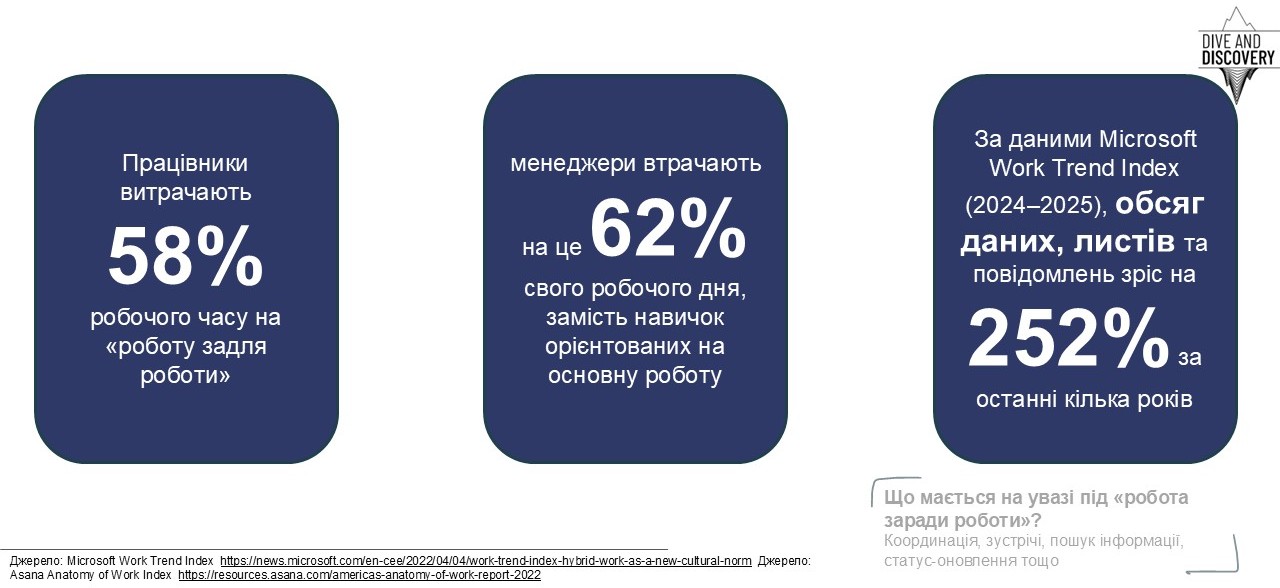 DIVE AND DISCOVERY

Працівники витрачають 58% робочого часу на «роботу задля роботи»

менеджери втрачають на це 62% свого робочого дня, замість навичок орієнтованих на основну роботу

За даними Microsoft Work Trend Index (2024–2025), обсяг даних, листів та повідомлень зріс на 252% за останні кілька років

Що мається на увазі під «робота заради роботи»?
Координація, зустрічі, пошук інформації, статус-оновлення тощо

Джерело: Microsoft Work Trend Index https://news.microsoft.com/en-cee/2022/04/04/work-trend-index-hybrid-work-as-a-new-cultural-norm Джерело: Asana Anatomy of Work Index https://resources.asana.com/americas-anatomy-of-work-report-2022